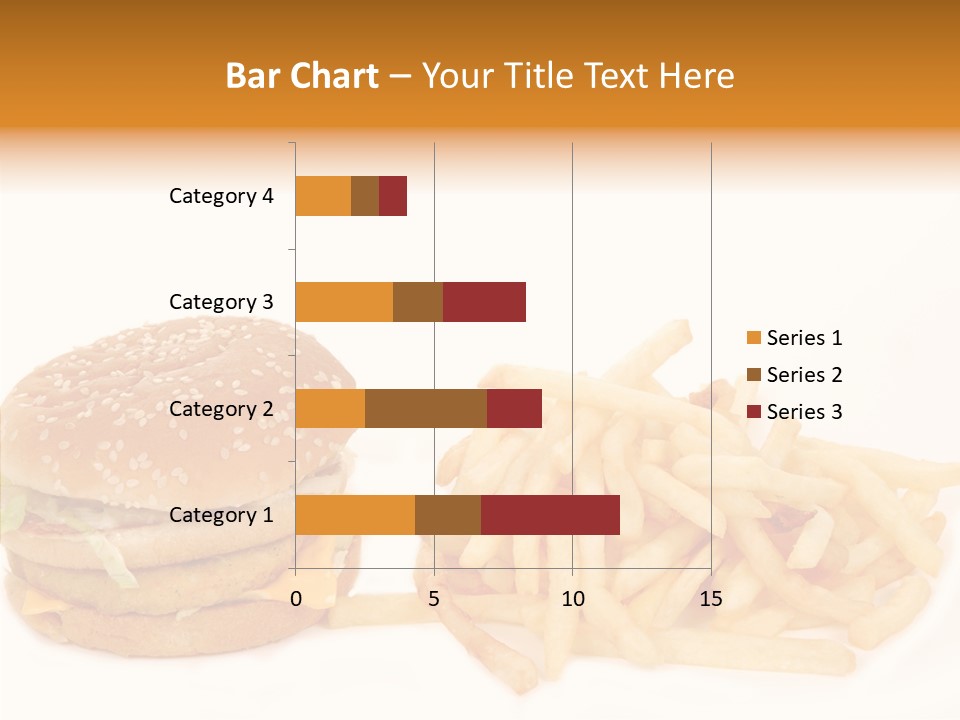 Bar Chart – Your Title Text Here

Category 4
Category 3
Category 2
Category 1

0
5
10
15

Series 1
Series 2
Series 3